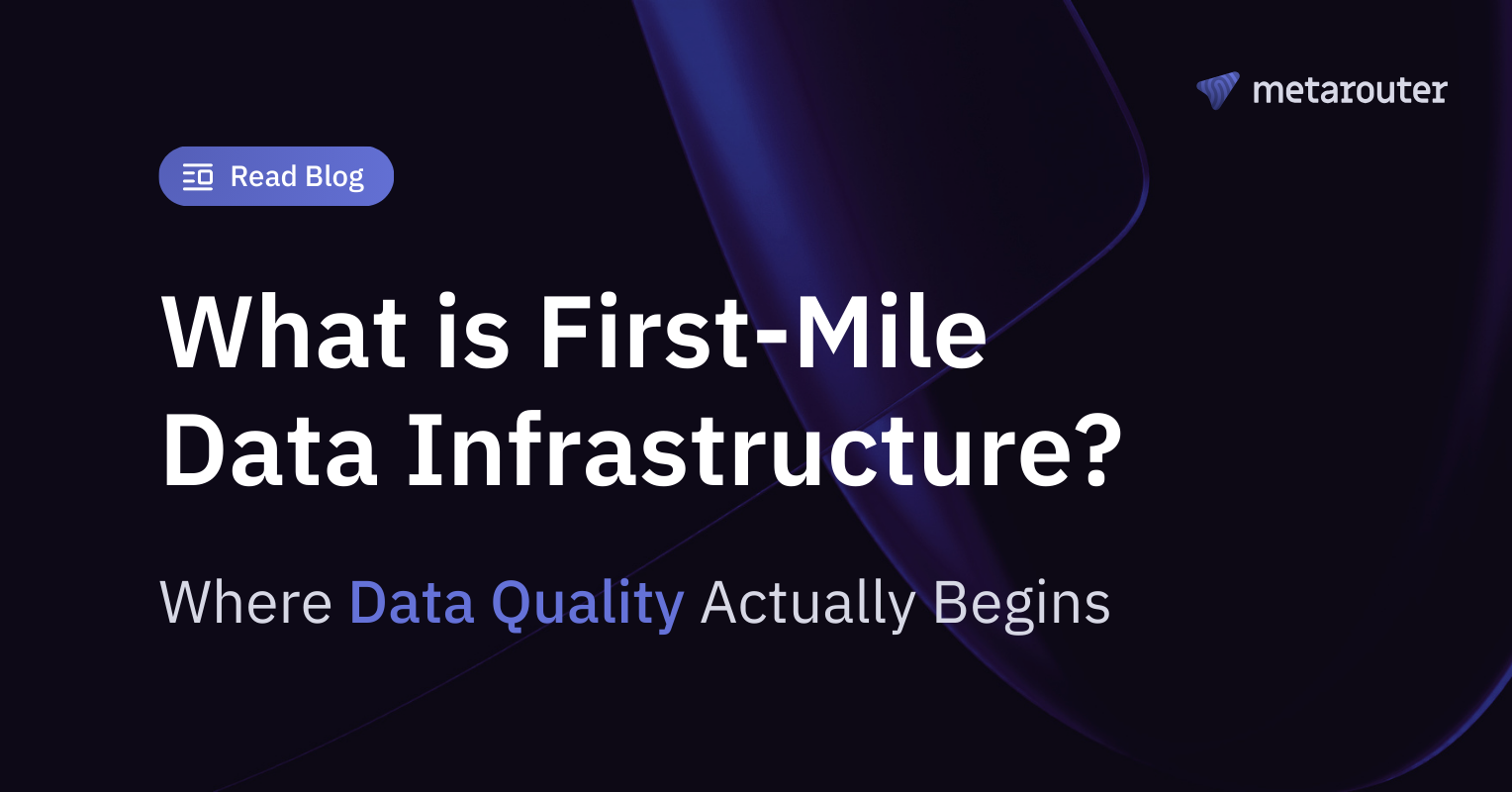 metarouter

Read Blog

What is First-Mile Data Infrastructure?

Where Data Quality Actually Begins